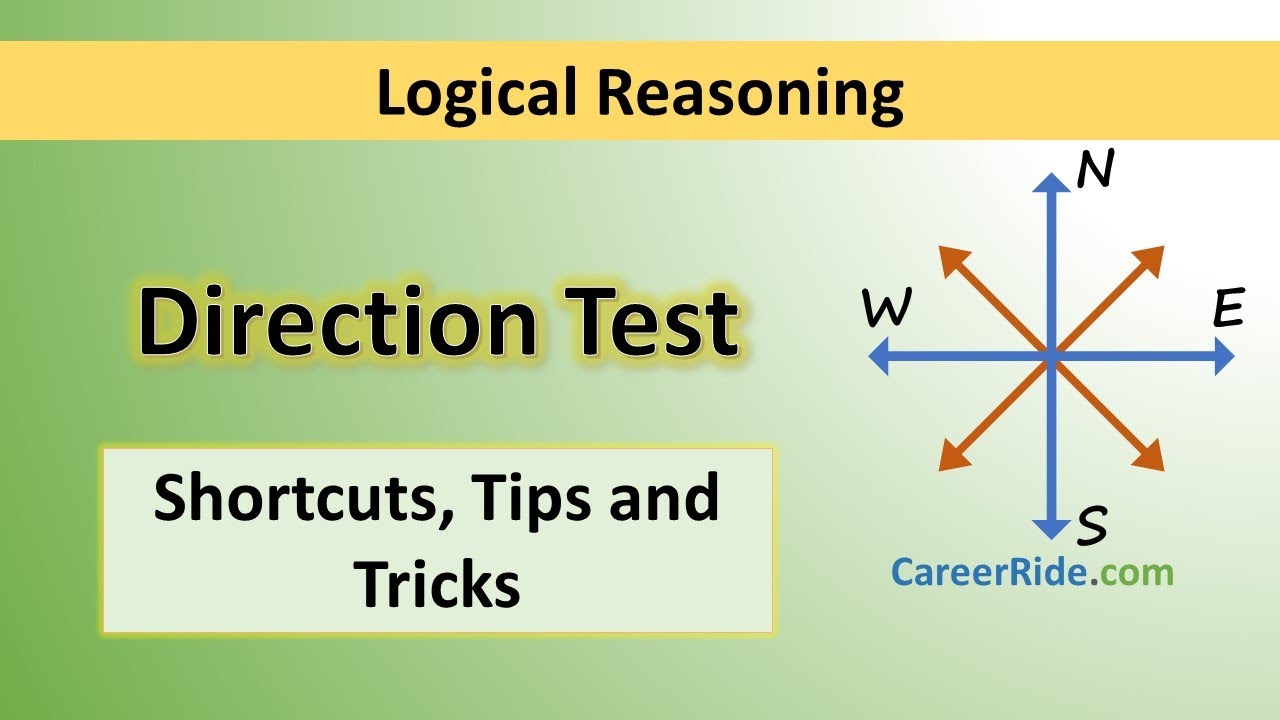 Logical Reasoning

Direction Test

Shortcuts, Tips and Tricks

N
W
E
S

CareerRide.com